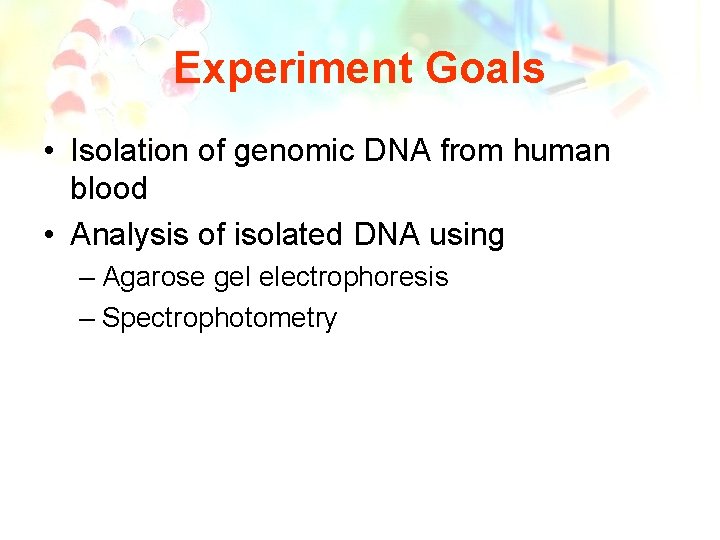 Experiment Goals

• Isolation of genomic DNA from human blood
• Analysis of isolated DNA using
– Agarose gel electrophoresis
– Spectrophotometry